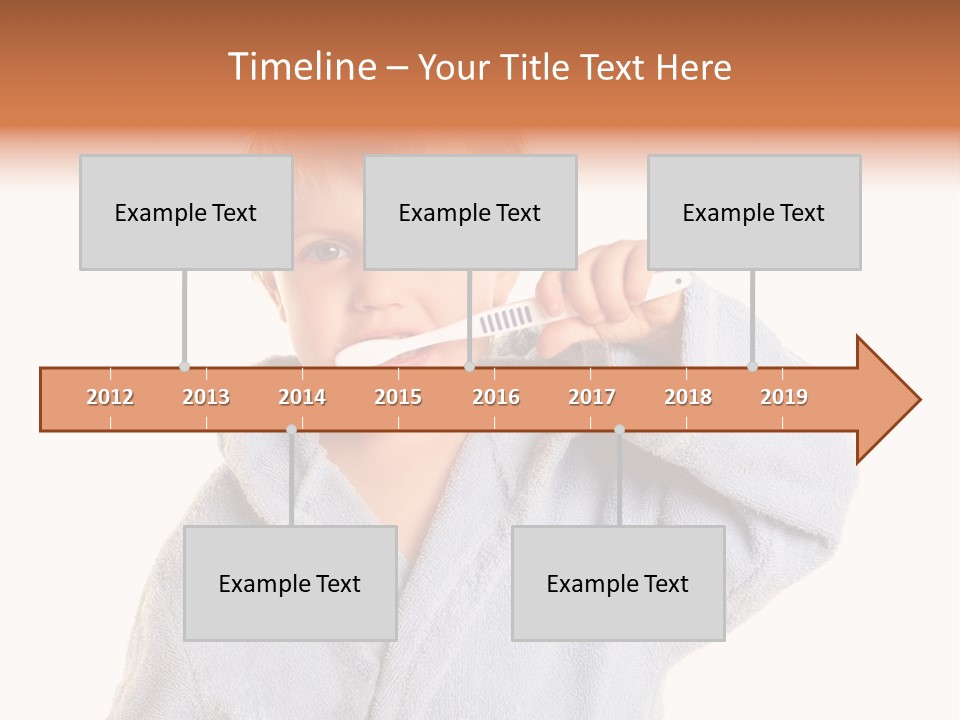 Timeline – Your Title Text Here

Example Text

Example Text

Example Text

2012 2013 2014 2015 2016 2017 2018 2019

Example Text

Example Text